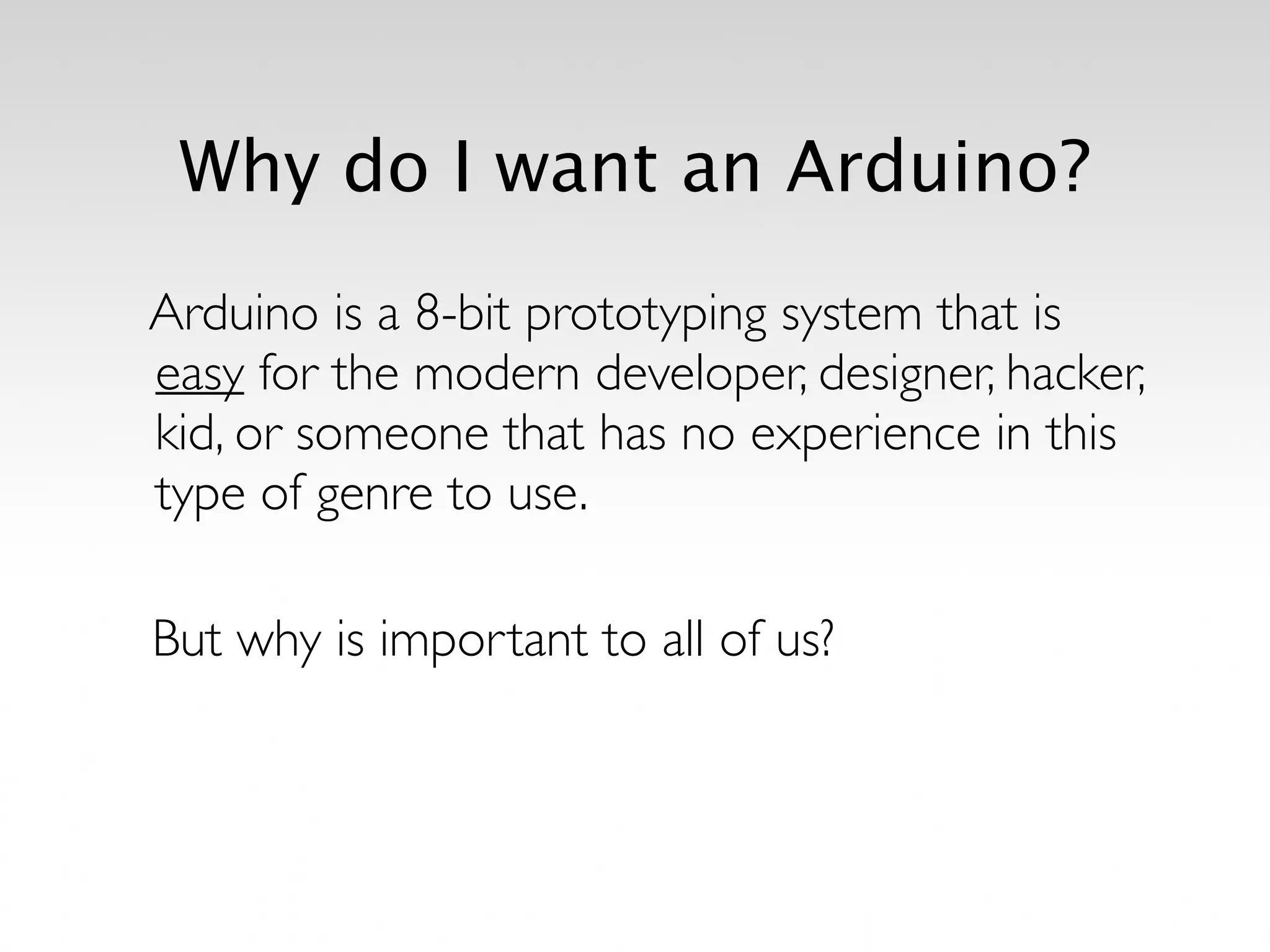 Why do I want an Arduino?

Arduino is a 8-bit prototyping system that is easy for the modern developer, designer, hacker, kid, or someone that has no experience in this type of genre to use.

But why is important to all of us?